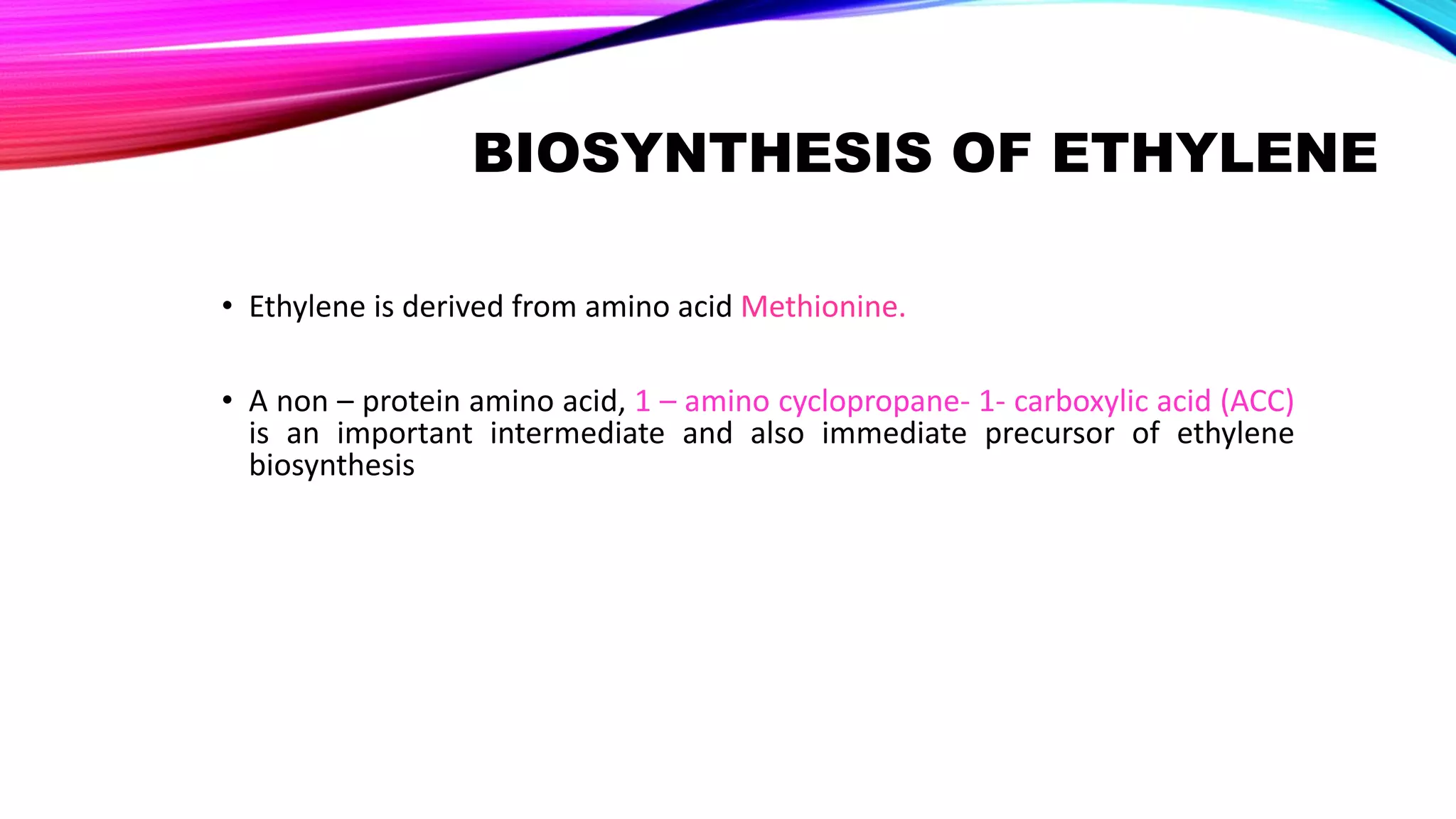 BIOSYNTHESIS OF ETHYLENE

• Ethylene is derived from amino acid Methionine.

• A non – protein amino acid, 1 – amino cyclopropane- 1- carboxylic acid (ACC) is an important intermediate and also immediate precursor of ethylene biosynthesis